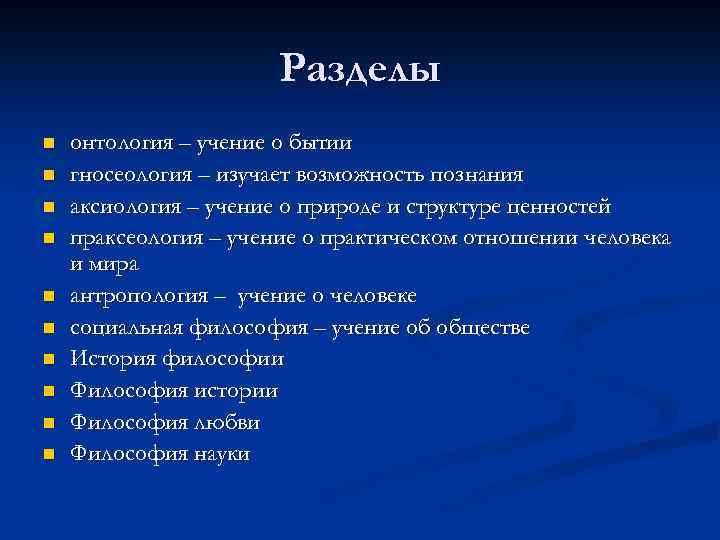 Разделы

- онтология – учение о бытии
- гносеология – изучает возможность познания
- аксиология – учение о природе и структуре ценностей
- праксеология – учение о практическом отношении человека и мира
- антропология – учение о человеке
- социальная философия – учение об обществе
- История философии
- Философия истории
- Философия любви
- Философия науки